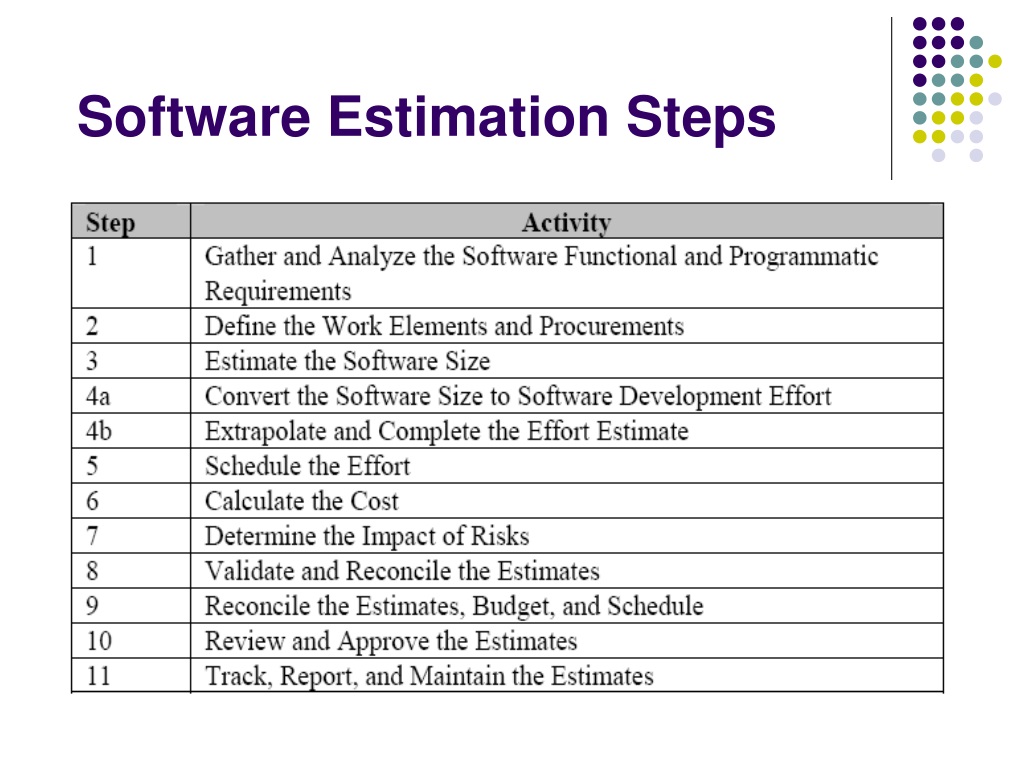 Software Estimation Steps

| Step | Activity |
|---|---|
| 1 | Gather and Analyze the Software Functional and Programmatic Requirements |
| 2 | Define the Work Elements and Procurements |
| 3 | Estimate the Software Size |
| 4a | Convert the Software Size to Software Development Effort |
| 4b | Extrapolate and Complete the Effort Estimate |
| 5 | Schedule the Effort |
| 6 | Calculate the Cost |
| 7 | Determine the Impact of Risks |
| 8 | Validate and Reconcile the Estimates |
| 9 | Reconcile the Estimates, Budget, and Schedule |
| 10 | Review and Approve the Estimates |
| 11 | Track, Report, and Maintain the Estimates |